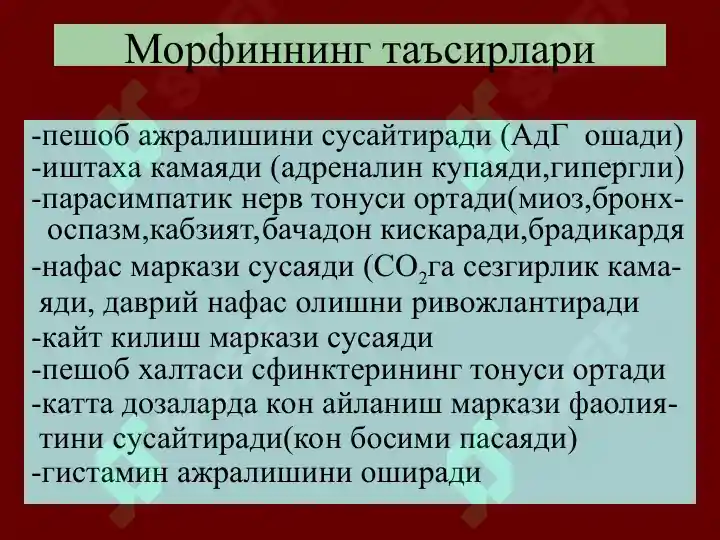 Морфиннинг таъсирлари

-пешоб ажралишини сусайтиради (АдГ ошади)
-иштаха камаяди (адреналин купаяди,гипергли)
-парасимпатик нерв тонуси ортади(миоз,бронхоспазм,кабзият,бачадон кискаради,брадикардя
-нафас маркази сусаяди ($CO_2$га сезгирлик камаяди, даврий нафас олишни ривожлантиради
-кайт килиш маркази сусаяди
-пешоб халтаси сфинктерининг тонуси ортади
-катта дозаларда кон айланиш маркази фаолиятини сусайтиради(кон босими пасаяди)
-гистамин ажралишини оширади